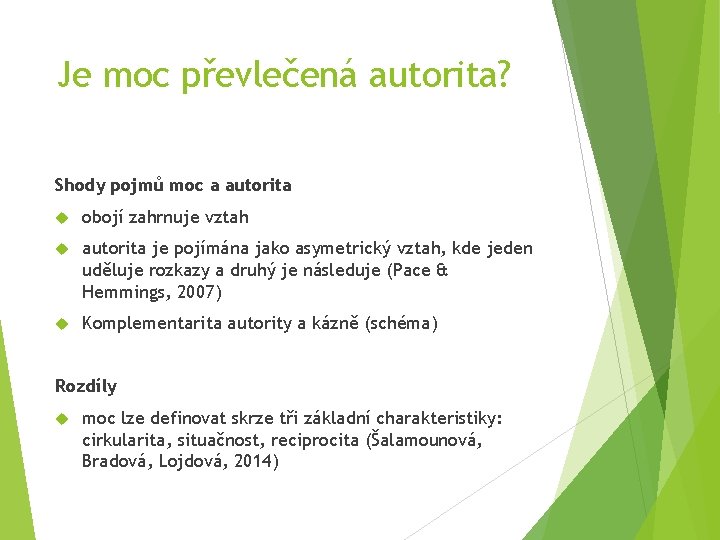 Je moc převlečená autorita?

Shody pojmů moc a autorita

obojí zahrnuje vztah

autorita je pojímána jako asymetrický vztah, kde jeden uděluje rozkazy a druhý je následuje (Pace & Hemmings, 2007)

Komplementarita autority a kázně (schéma)

Rozdíly

moc lze definovat skrze tři základní charakteristiky: cirkularita, situačnost, reciprocita (Šalamounová, Bradová, Lojdová, 2014)